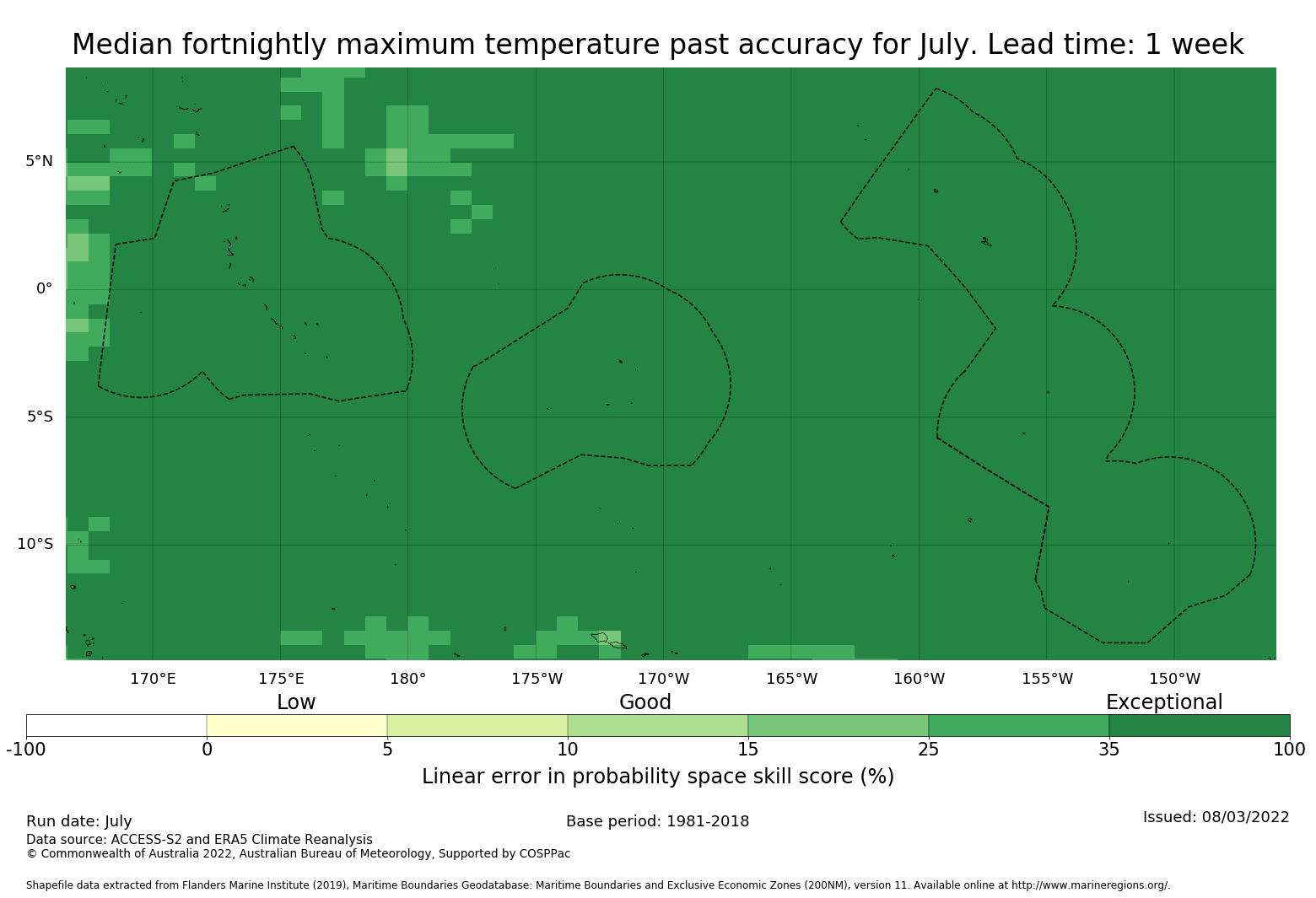 Median fortnightly maximum temperature past accuracy for July. Lead time: 1 week

5°N
0°
5°S
10°S

170°E 175°E 180° 175°W 170°W 165°W 160°W 155°W 150°W

Low
Good
Exceptional

-100 0 5 10 15 25 35 100

Linear error in probability space skill score (%)

Run date: July
Base period: 1981-2018
Issued: 08/03/2022
Data source: ACCESS-S2 and ERA5 Climate Reanalysis
© Commonwealth of Australia 2022, Australian Bureau of Meteorology, Supported by COSPPac

Shapefile data extracted from Flanders Marine Institute (2019), Maritime Boundaries Geodatabase: Maritime Boundaries and Exclusive Economic Zones (200NM), version 11. Available online at http://www.marineregions.org/.